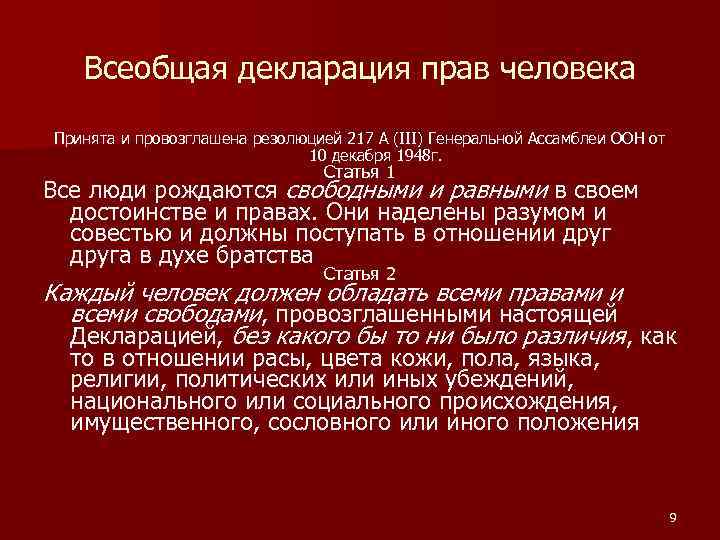 Всеобщая декларация прав человека

Принята и провозглашена резолюцией 217 А (III) Генеральной Ассамблеи ООН от 10 декабря 1948г.

Статья 1

Все люди рождаются свободными и равными в своем достоинстве и правах. Они наделены разумом и совестью и должны поступать в отношении друг друга в духе братства

Статья 2

Каждый человек должен обладать всеми правами и всеми свободами, провозглашенными настоящей Декларацией, без какого бы то ни было различия, как то в отношении расы, цвета кожи, пола, языка, религии, политических или иных убеждений, национального или социального происхождения, имущественного, сословного или иного положения

9